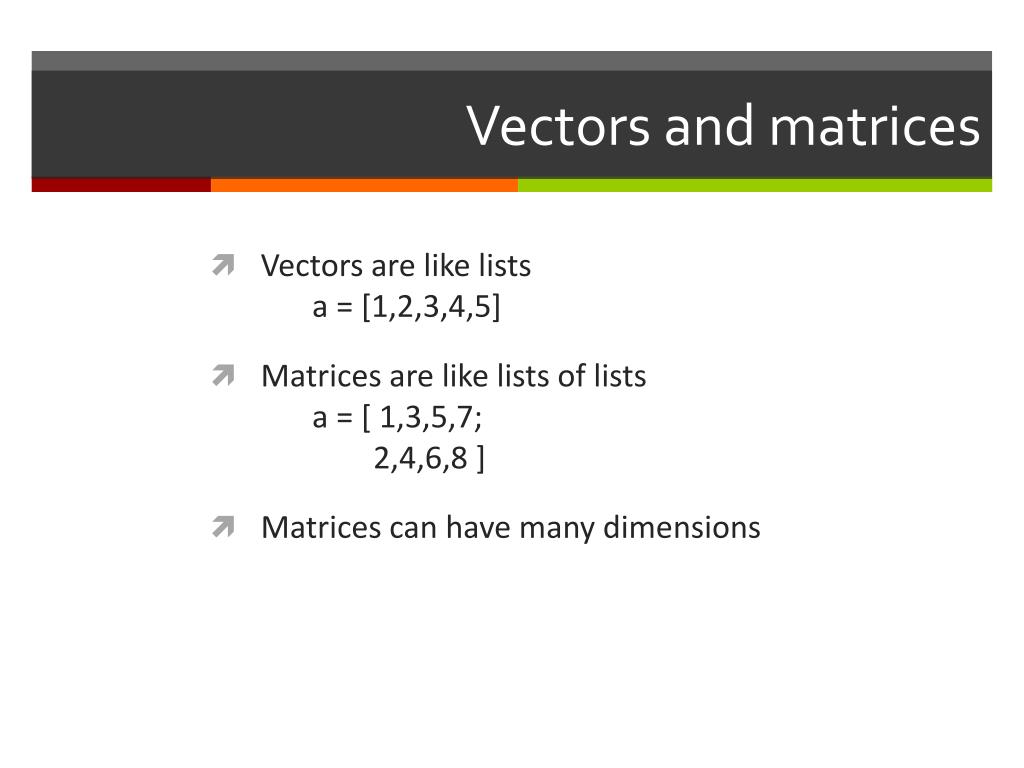 Vectors and matrices

Vectors are like lists
a = [1,2,3,4,5]

Matrices are like lists of lists
a = [ 1,3,5,7;
2,4,6,8 ]

Matrices can have many dimensions